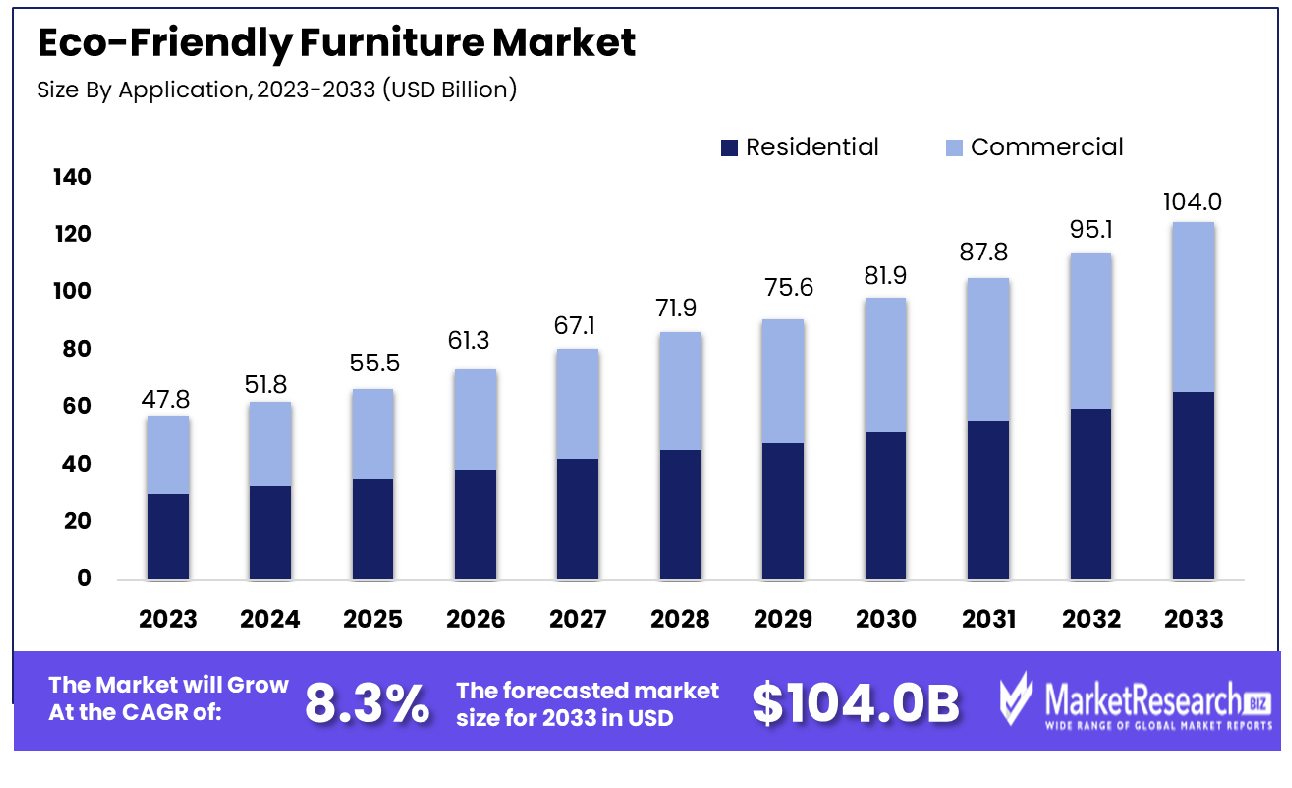 Eco-Friendly Furniture Market

Size By Application, 2023-2033 (USD Billion)

Residential Commercial

140
120
100
80
60
40
20
0

47.8 51.8 55.5 61.3 67.1 71.9 75.6 81.9 87.8 95.1 104.0

2023 2024 2025 2026 2027 2028 2029 2030 2031 2032 2033

The Market will Grow At the CAGR of: 8.3%

The forecasted market size for 2033 in USD $104.0B

MarketResearch BIZ
WIDE RANGE OF GLOBAL MARKET REPORTS